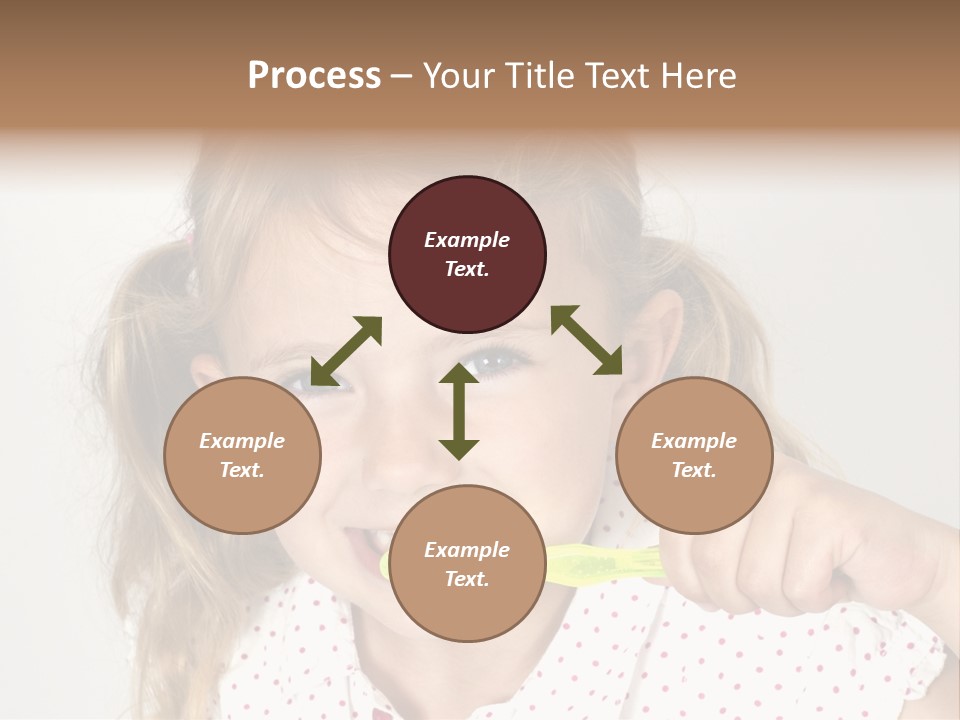 Process – Your Title Text Here

Example Text.

Example Text.

Example Text.

Example Text.